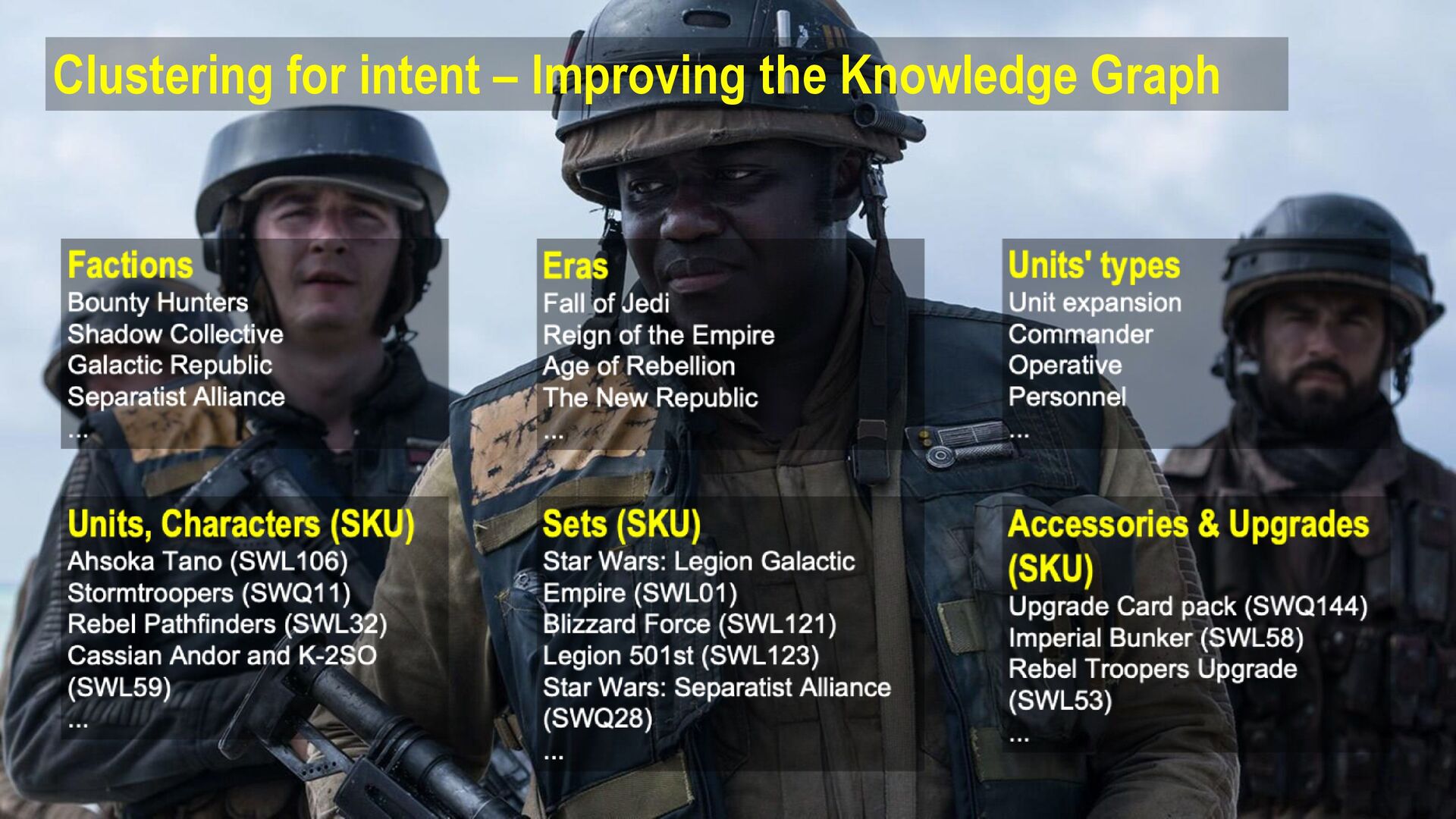 Clustering for intent – Improving the Knowledge Graph

Factions
Bounty Hunters
Shadow Collective
Galactic Republic
Separatist Alliance
...

Eras
Fall of Jedi
Reign of the Empire
Age of Rebellion
The New Republic
...

Units' types
Unit expansion
Commander
Operative
Personnel
...

Units, Characters (SKU)
Ahsoka Tano (SWL106)
Stormtroopers (SWQ11)
Rebel Pathfinders (SWL32)
Cassian Andor and K-2SO (SWL59)
...

Sets (SKU)
Star Wars: Legion Galactic Empire (SWL01)
Blizzard Force (SWL121)
Legion 501st (SWL123)
Star Wars: Separatist Alliance (SWQ28)
...

Accessories & Upgrades (SKU)
Upgrade Card pack (SWQ144)
Imperial Bunker (SWL58)
Rebel Troopers Upgrade (SWL53)
...